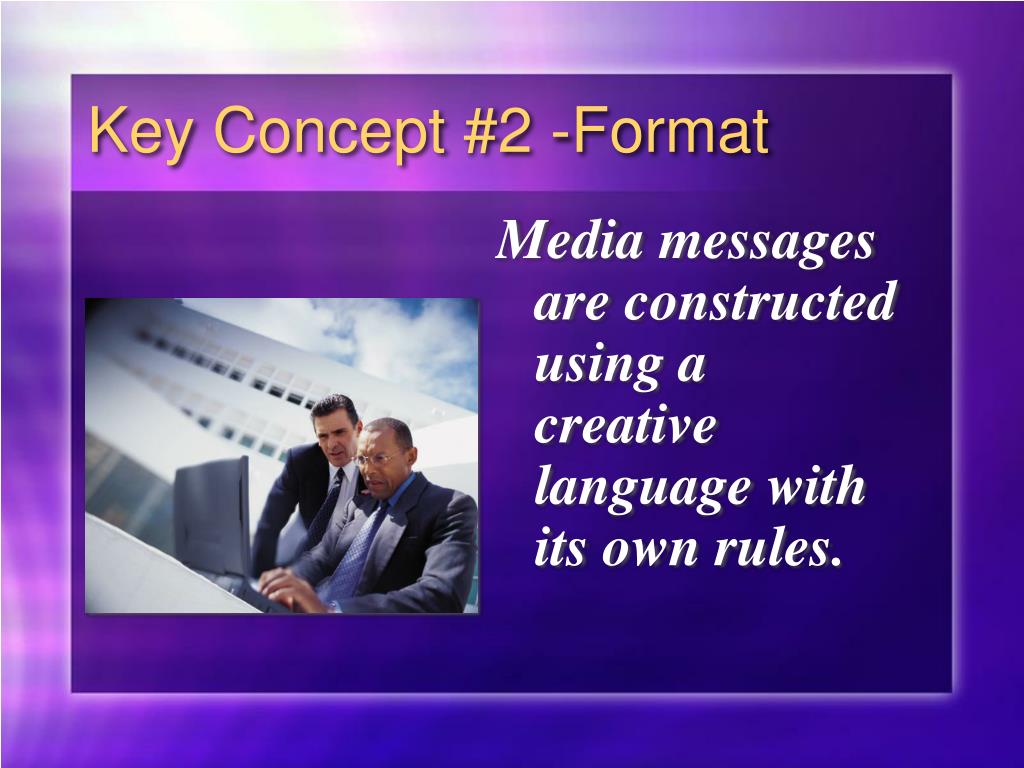 Key Concept #2 -Format

Media messages are constructed using a creative language with its own rules.